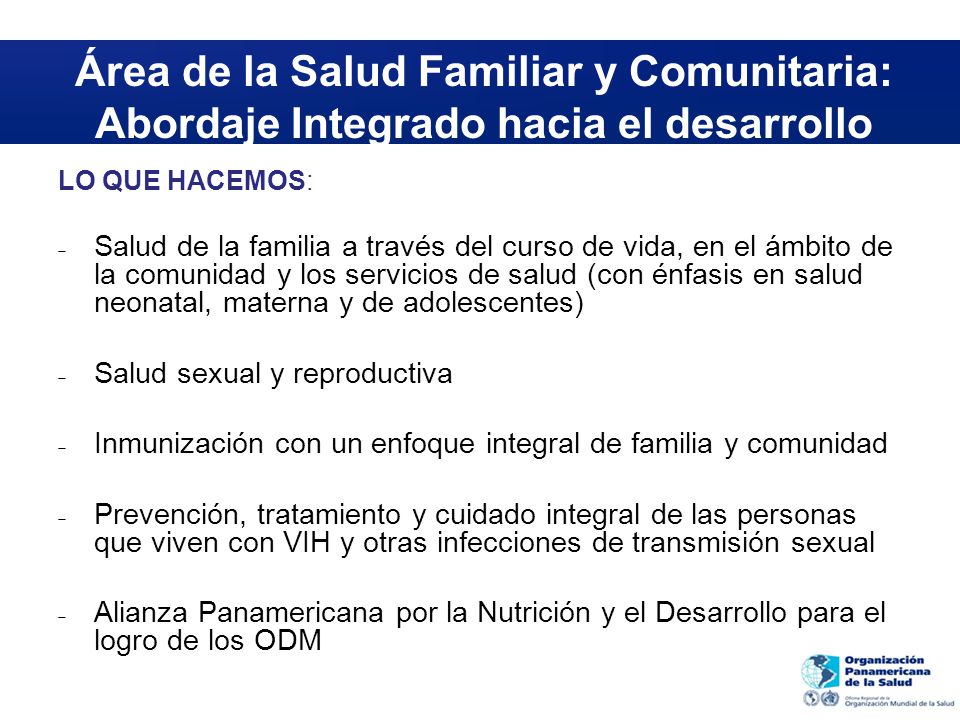 Área de la Salud Familiar y Comunitaria: Abordaje Integrado hacia el desarrollo

LO QUE HACEMOS:

- Salud de la familia a través del curso de vida, en el ámbito de la comunidad y los servicios de salud (con énfasis en salud neonatal, materna y de adolescentes)

- Salud sexual y reproductiva

- Inmunización con un enfoque integral de familia y comunidad

- Prevención, tratamiento y cuidado integral de las personas que viven con VIH y otras infecciones de transmisión sexual

- Alianza Panamericana por la Nutrición y el Desarrollo para el logro de los ODM

Organización Panamericana de la Salud
Oficina Regional de la Organización Mundial de la Salud